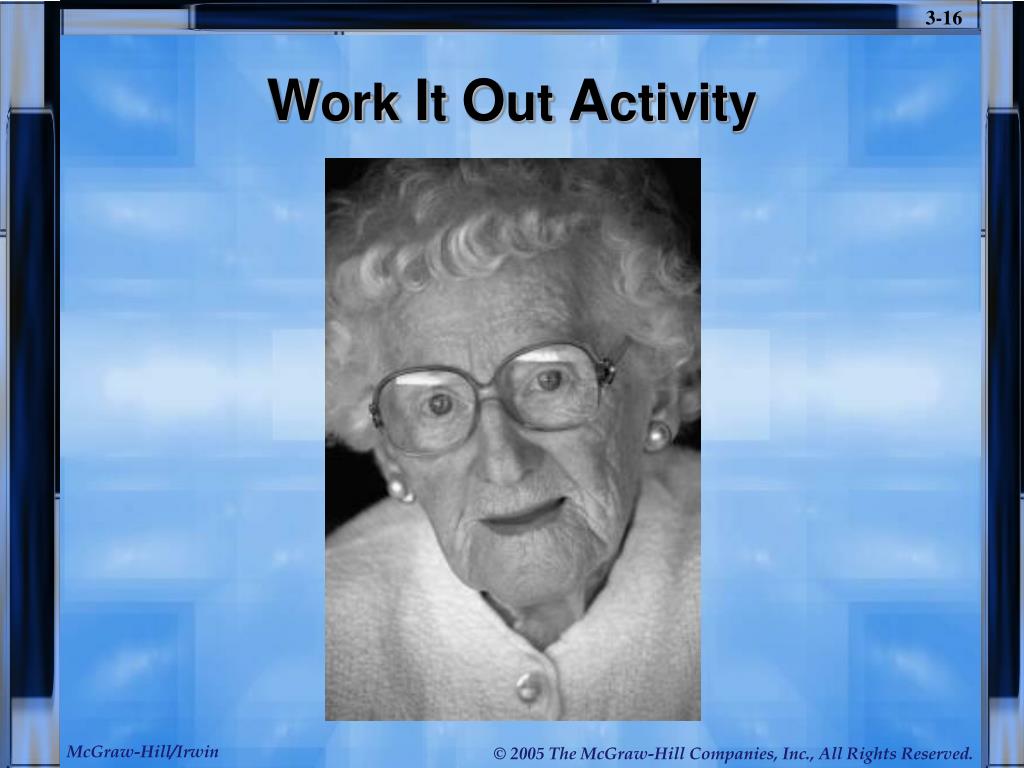 3-16

Work It Out Activity

McGraw-Hill/Irwin

© 2005 The McGraw-Hill Companies, Inc., All Rights Reserved.